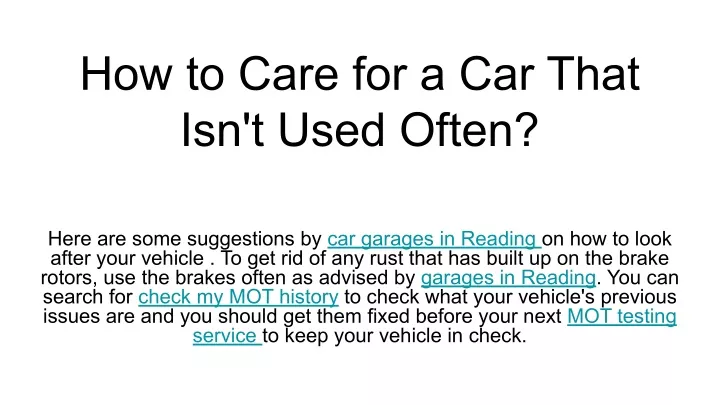 How to Care for a Car That Isn't Used Often?

Here are some suggestions by car garages in Reading on how to look after your vehicle . To get rid of any rust that has built up on the brake rotors, use the brakes often as advised by garages in Reading. You can search for check my MOT history to check what your vehicle's previous issues are and you should get them fixed before your next MOT testing service to keep your vehicle in check.